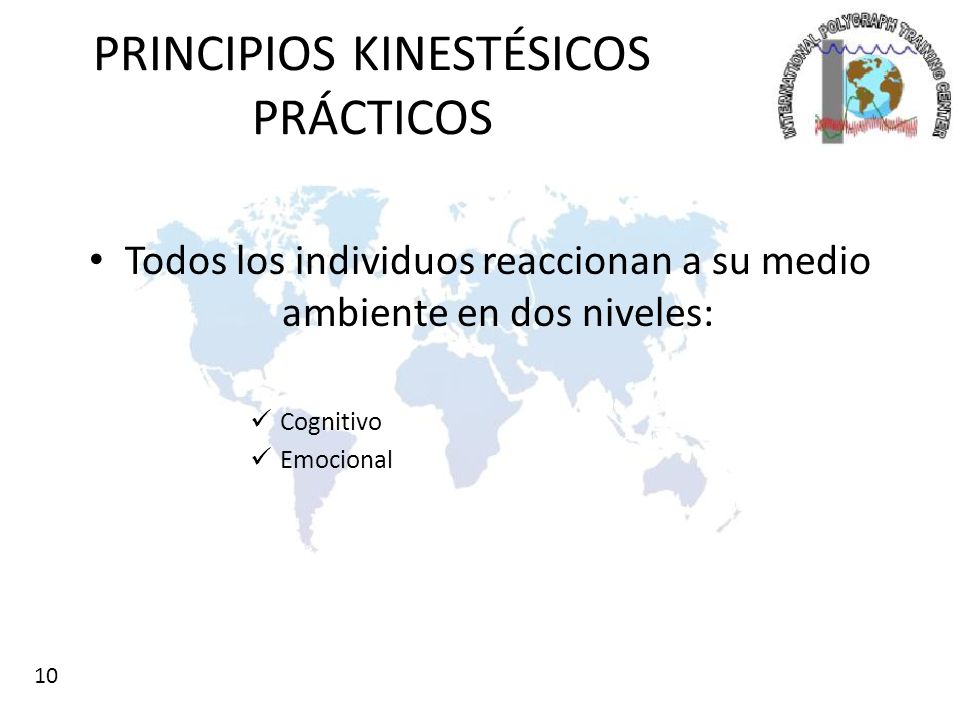 PRINCIPIOS KINESTÉSICOS PRÁCTICOS

INTERNATIONAL POLYGRAPH TRAINING CENTER

• Todos los individuos reaccionan a su medio ambiente en dos niveles:

✓ Cognitivo
✓ Emocional

10